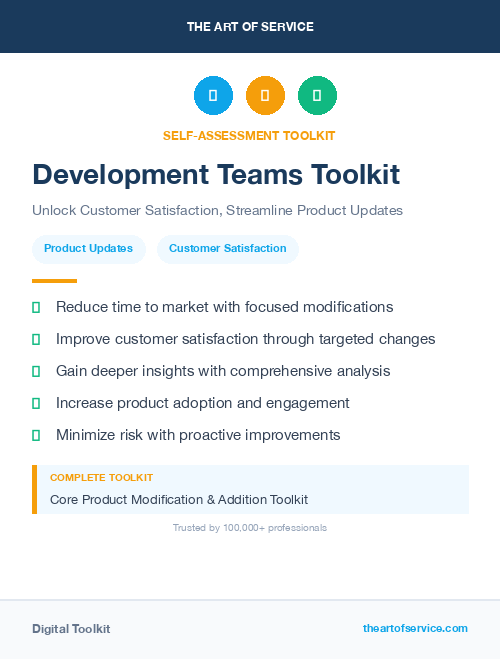 THE ART OF SERVICE

SELF-ASSESSMENT TOOLKIT

Development Teams Toolkit

Unlock Customer Satisfaction, Streamline Product Updates

Product Updates

Customer Satisfaction

Reduce time to market with focused modifications

Improve customer satisfaction through targeted changes

Gain deeper insights with comprehensive analysis

Increase product adoption and engagement

Minimize risk with proactive improvements

COMPLETE TOOLKIT

Core Product Modification & Addition Toolkit

Trusted by 100,000+ professionals

Digital Toolkit

theartofservice.com